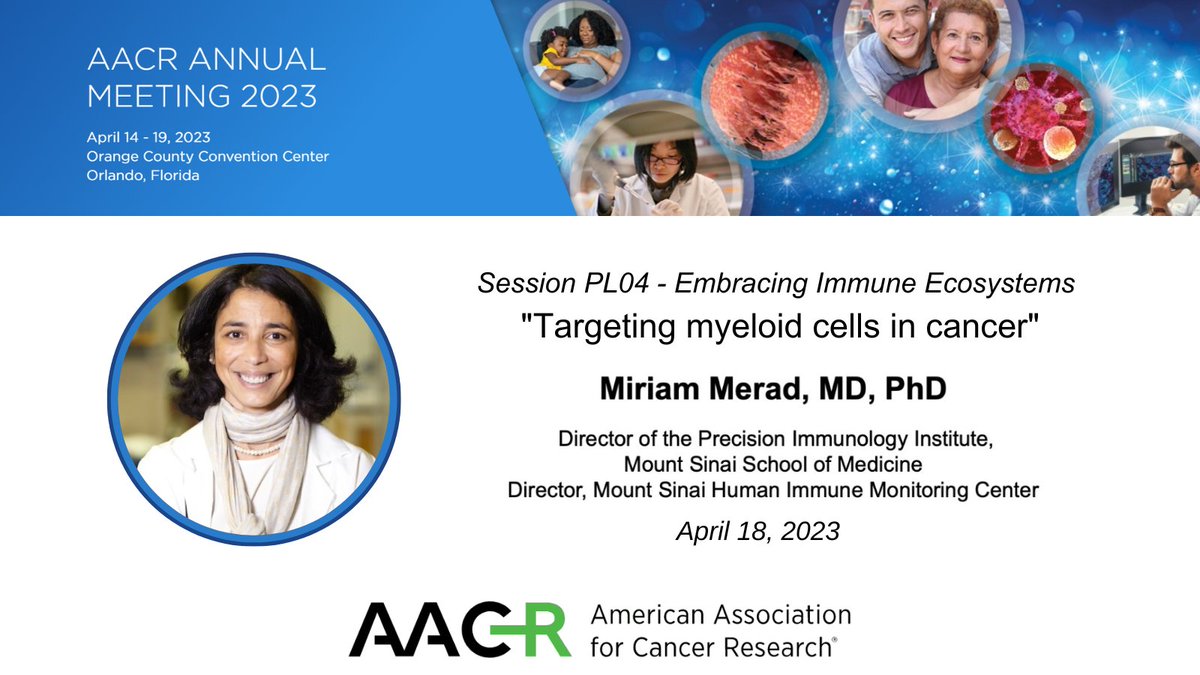 AACR ANNUAL MEETING 2023

April 14 - 19, 2023
Orange County Convention Center
Orlando, Florida

Session PL04 - Embracing Immune Ecosystems
"Targeting myeloid cells in cancer"

Miriam Merad, MD, PhD

Director of the Precision Immunology Institute,
Mount Sinai School of Medicine
Director, Mount Sinai Human Immune Monitoring Center

April 18, 2023

AACR American Association for Cancer Research®